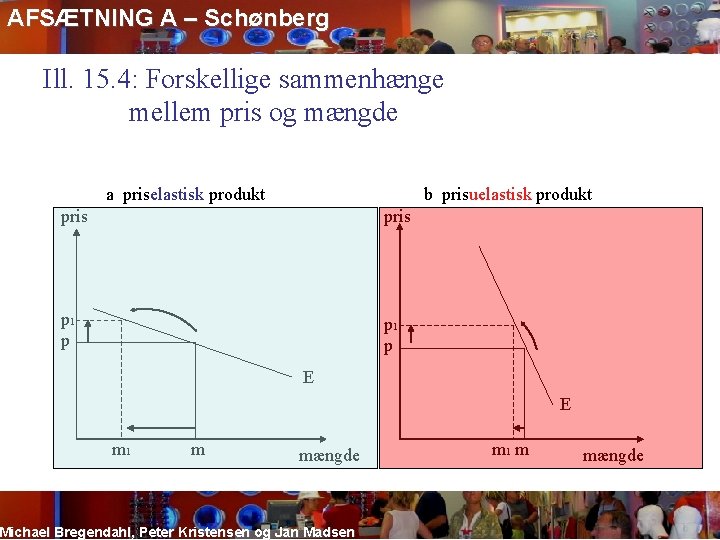 AFSÆTNING A – Schønberg

Ill. 15.4: Forskellige sammenhænge mellem pris og mængde

a priselastisk produkt

pris

$p_1$

p

E

$m_1$

m

mængde

b prisuelastisk produkt

pris

$p_1$

p

E

$m_1$ m

mængde

Michael Bregendahl, Peter Kristensen og Jan Madsen